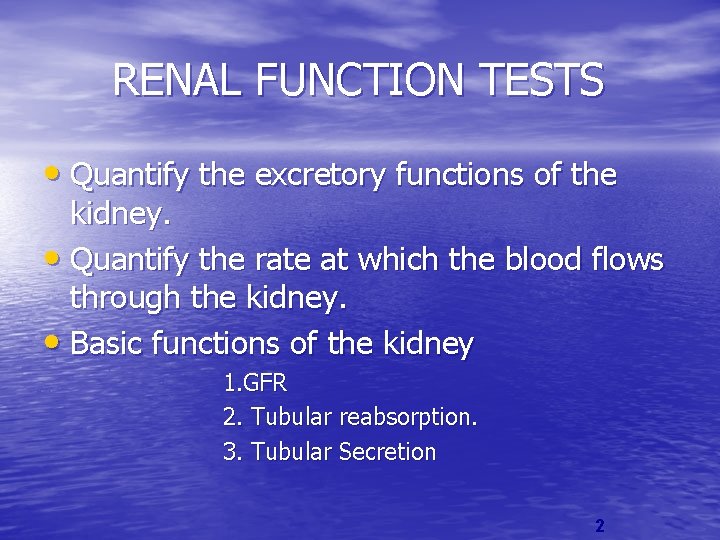 RENAL FUNCTION TESTS

• Quantify the excretory functions of the kidney.

• Quantify the rate at which the blood flows through the kidney.

• Basic functions of the kidney

1.GFR

2. Tubular reabsorption.

3. Tubular Secretion

2